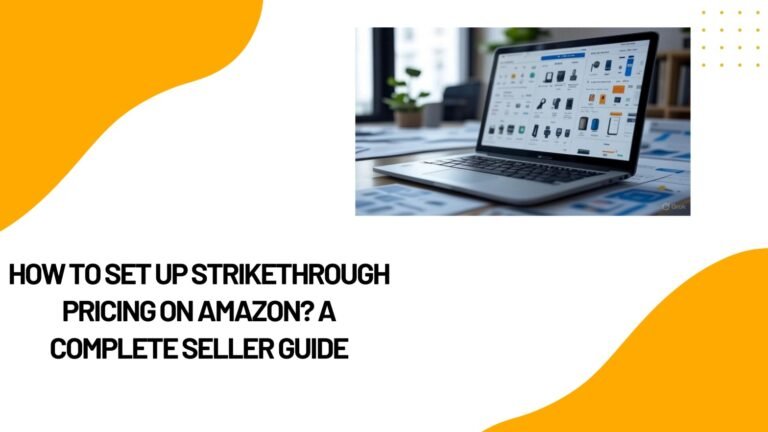 HOW TO SET UP STRIKETHROUGH PRICING ON AMAZON? A COMPLETE SELLER GUIDE